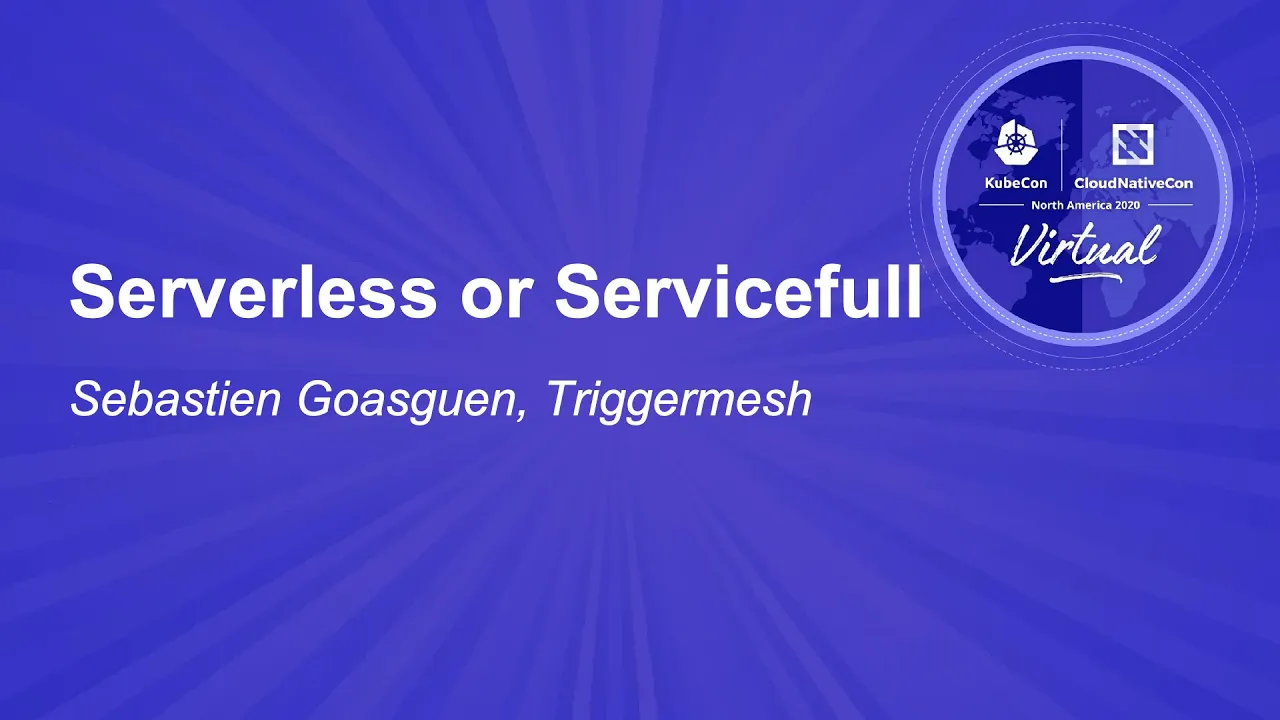 KubeCon CloudNativeCon
North America 2020
Virtual

Serverless or Servicefull

Sebastien Goasguen, Triggermesh